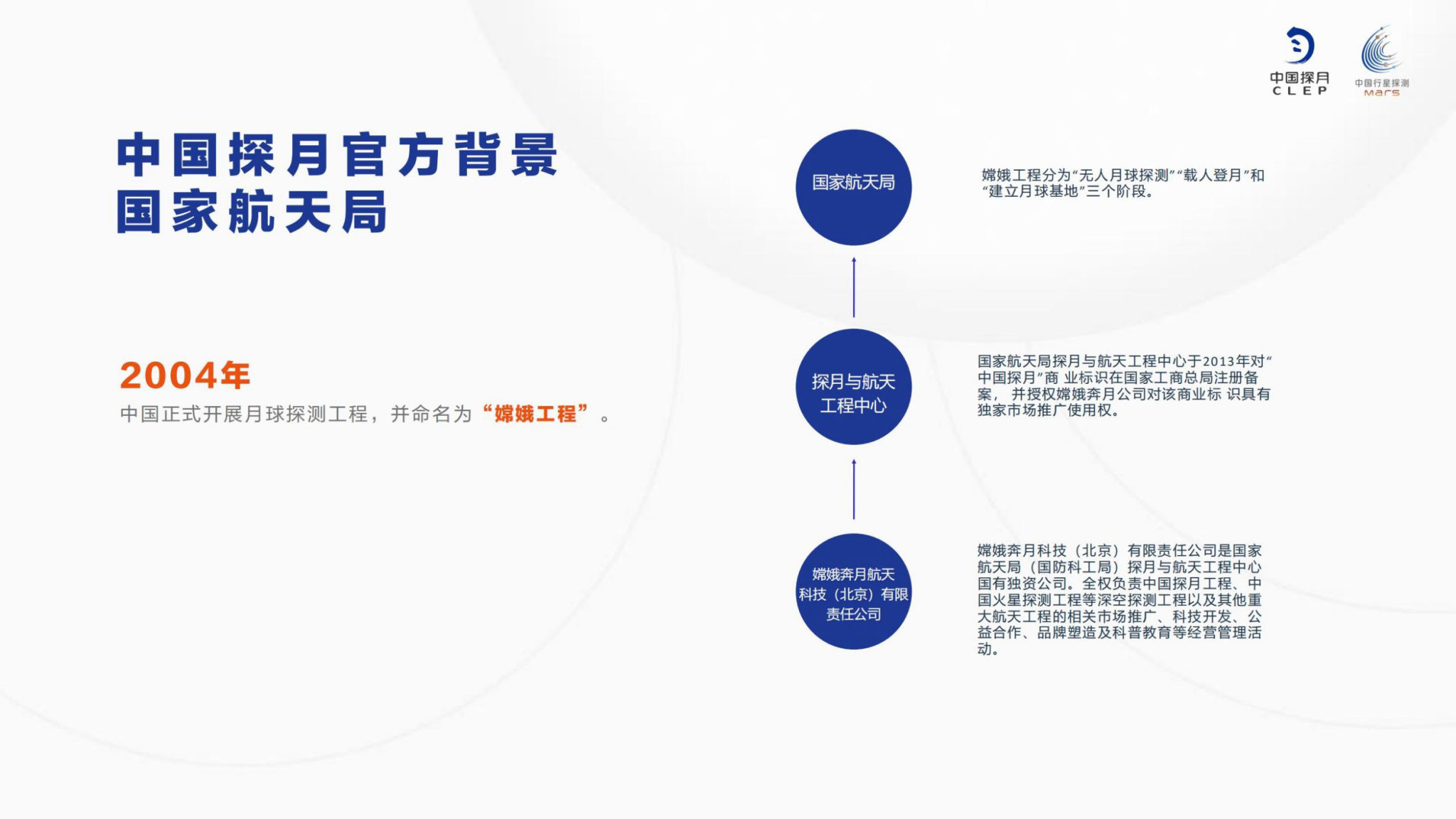 中国探月
CLEP

中国行星探测
Mars

中国探月官方背景
国家航天局

2004年
中国正式开展月球探测工程，并命名为“嫦娥工程”。

国家航天局

嫦娥工程分为“无人月球探测”“载人登月”和“建立月球基地”三个阶段。

探月与航天工程中心

国家航天局探月与航天工程中心于2013年对“中国探月”商 业标识在国家工商总局注册备案， 并授权嫦娥奔月公司对该商业标 识具有独家市场推广使用权。

嫦娥奔月航天科技（北京）有限责任公司

嫦娥奔月科技（北京）有限责任公司是国家航天局（国防科工局）探月与航天工程中心国有独资公司。全权负责中国探月工程、中国火星探测工程等深空探测工程以及其他重大航天工程的相关市场推广、科技开发、公益合作、品牌塑造及科普教育等经营管理活动。